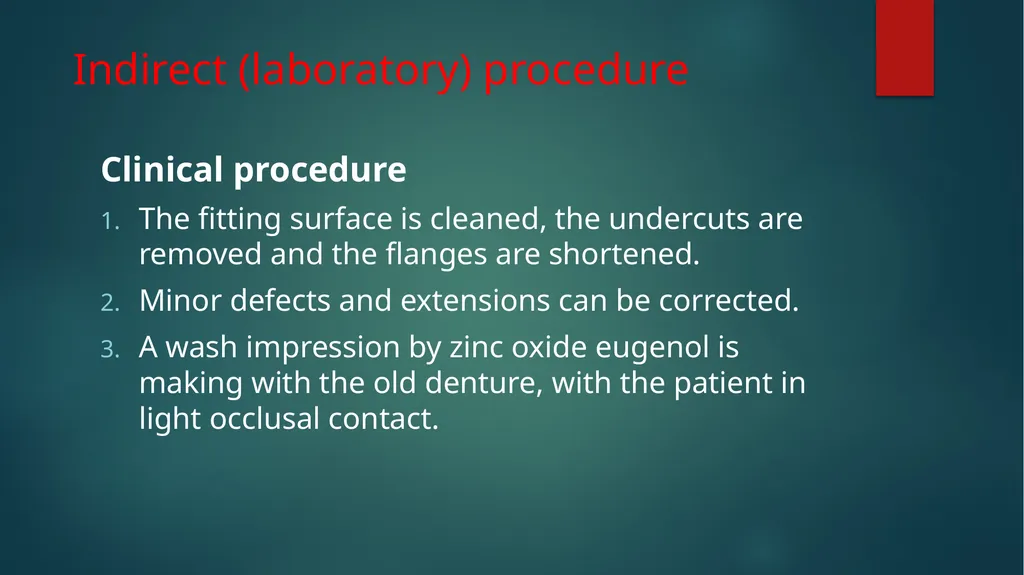 Indirect (laboratory) procedure

Clinical procedure

1. The fitting surface is cleaned, the undercuts are removed and the flanges are shortened.
2. Minor defects and extensions can be corrected.
3. A wash impression by zinc oxide eugenol is making with the old denture, with the patient in light occlusal contact.